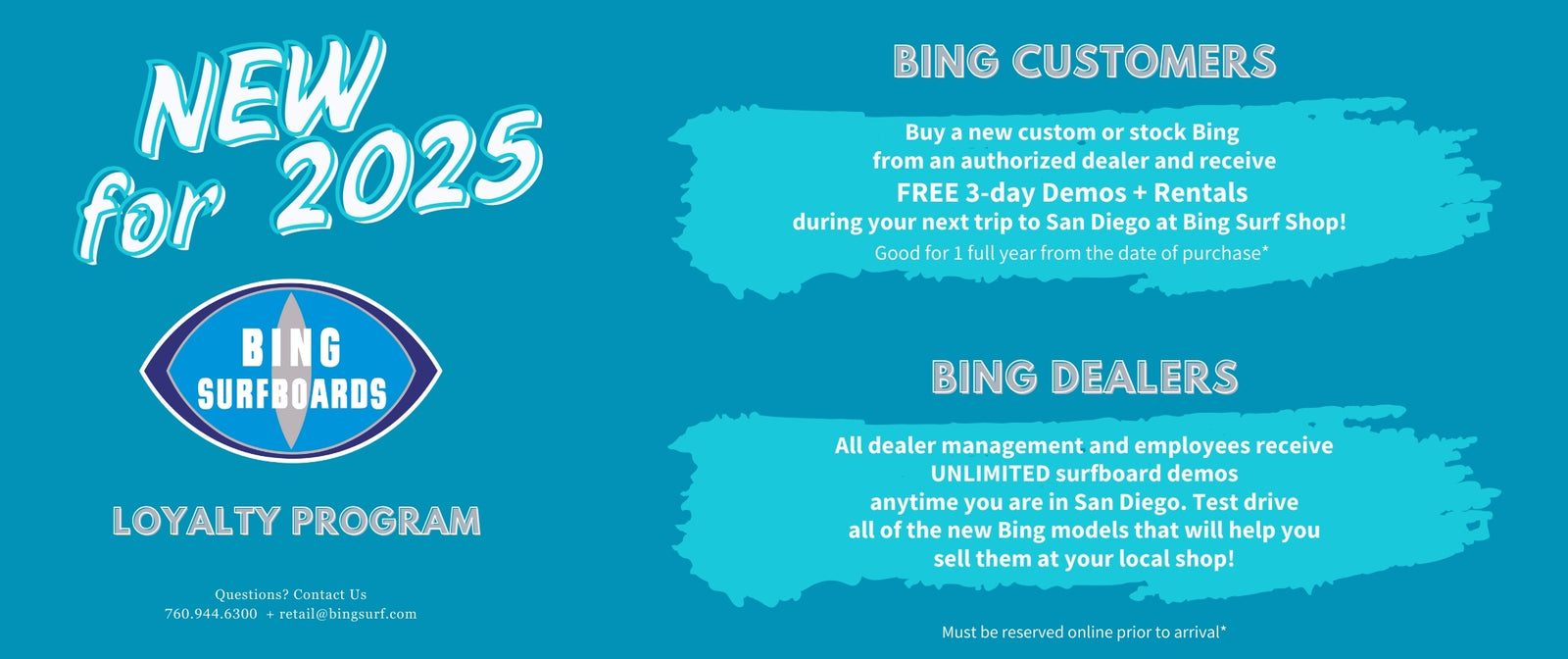 NEW for 2025

BING SURFBOARDS

LOYALTY PROGRAM

Questions? Contact Us
760.944.6300 + retail@bingsurf.com

BING CUSTOMERS

Buy a new custom or stock Bing from an authorized dealer and receive FREE 3-day Demos + Rentals during your next trip to San Diego at Bing Surf Shop!
Good for 1 full year from the date of purchase*

BING DEALERS

All dealer management and employees receive UNLIMITED surfboard demos anytime you are in San Diego. Test drive all of the new Bing models that will help you sell them at your local shop!

Must be reserved online prior to arrival*